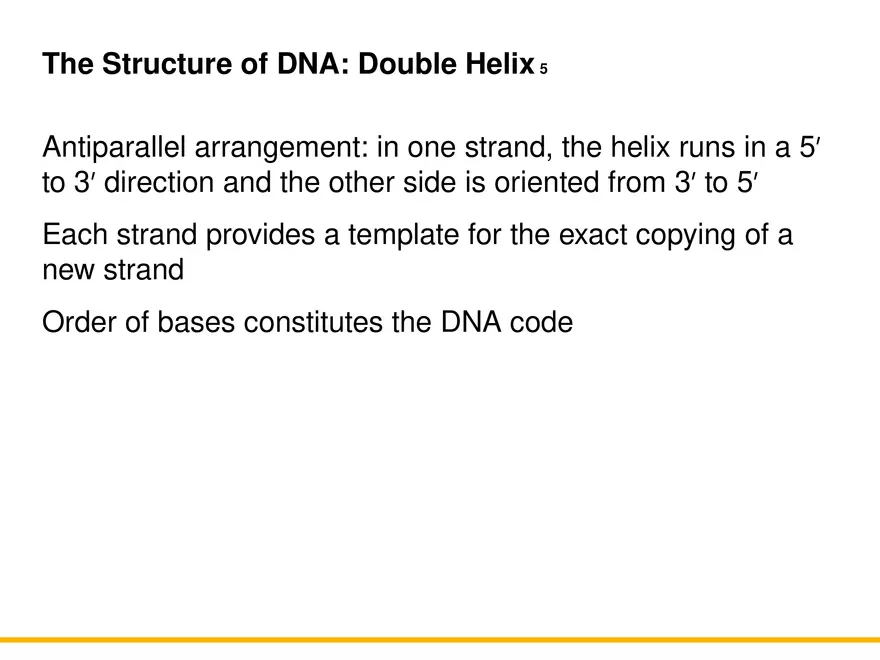 The Structure of DNA: Double Helix 5

Antiparallel arrangement: in one strand, the helix runs in a 5′ to 3′ direction and the other side is oriented from 3′ to 5′

Each strand provides a template for the exact copying of a new strand

Order of bases constitutes the DNA code